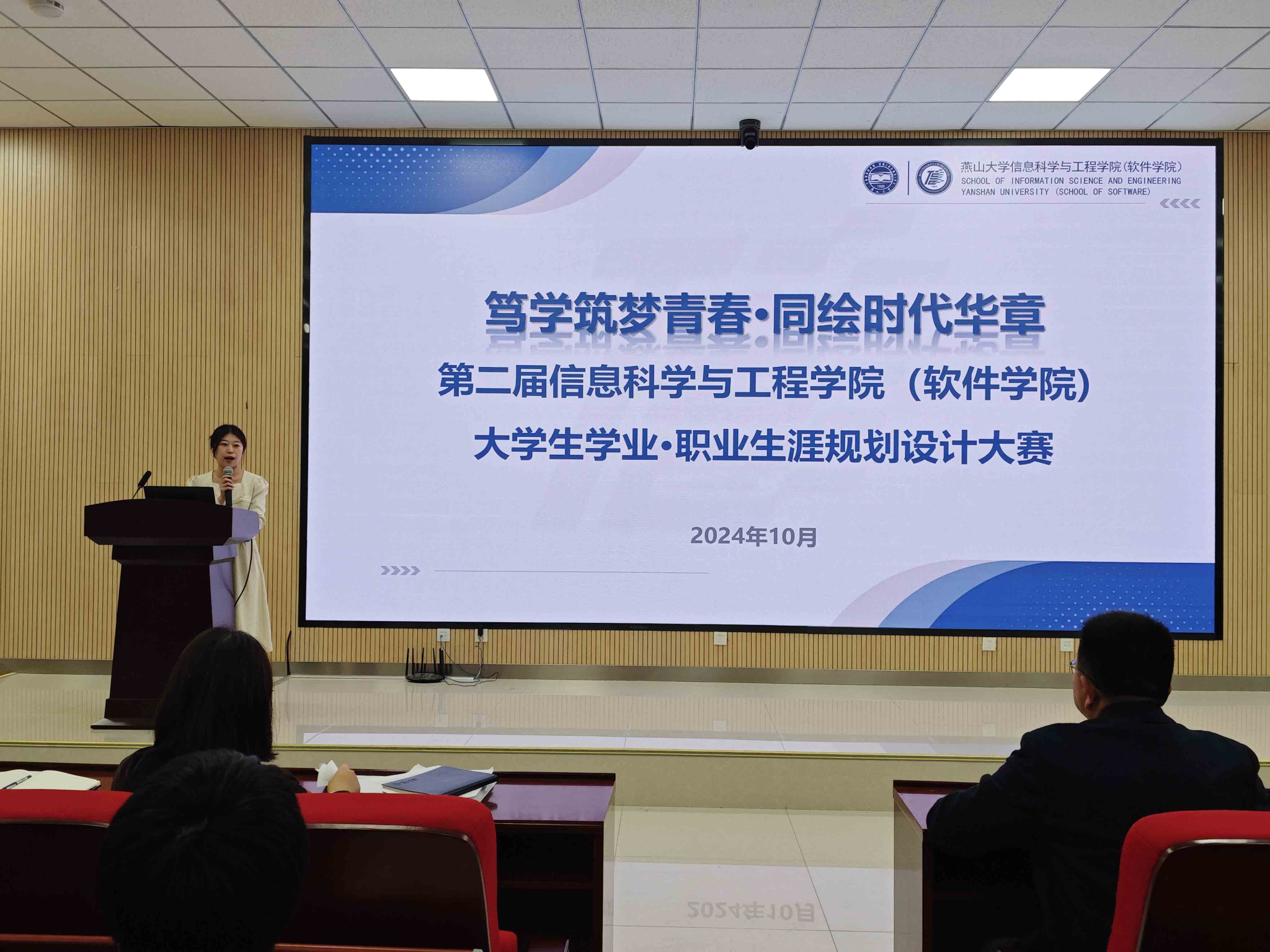 燕山大学信息科学与工程学院(软件学院)
SCHOOL OF INFORMATION SCIENCE AND ENGINEERING
YANSHAN UNIVERSITY (SCHOOL OF SOFTWARE)

笃学筑梦青春·同绘时代华章

第二届信息科学与工程学院（软件学院）

大学生学业·职业生涯规划设计大赛

2024年10月